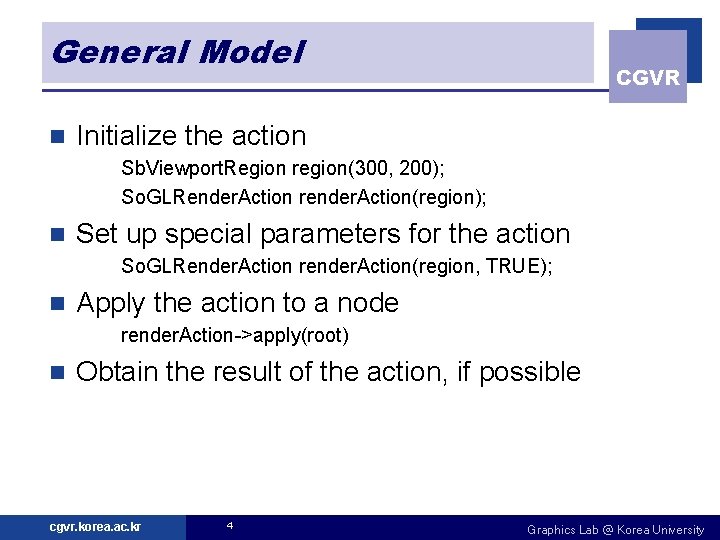 General Model

CGVR

Initialize the action

SbViewportRegion region(300, 200);
SoGLRenderAction renderAction(region);

Set up special parameters for the action

SoGLRenderAction renderAction(region, TRUE);

Apply the action to a node

renderAction->apply(root)

Obtain the result of the action, if possible

cgvr.korea.ac.kr

4

Graphics Lab @ Korea University